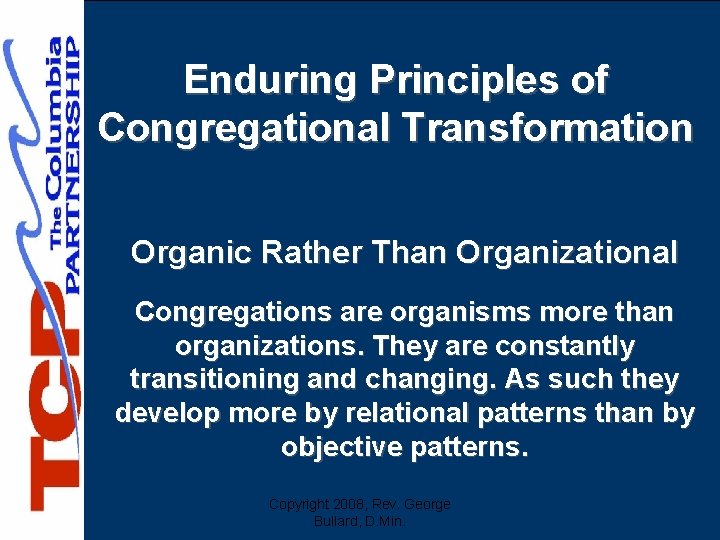 TCP The Columbia PARTNERSHIP

Enduring Principles of Congregational Transformation

Organic Rather Than Organizational

Congregations are organisms more than organizations. They are constantly transitioning and changing. As such they develop more by relational patterns than by objective patterns.

Copyright 2008, Rev. George Bullard, D.Min.